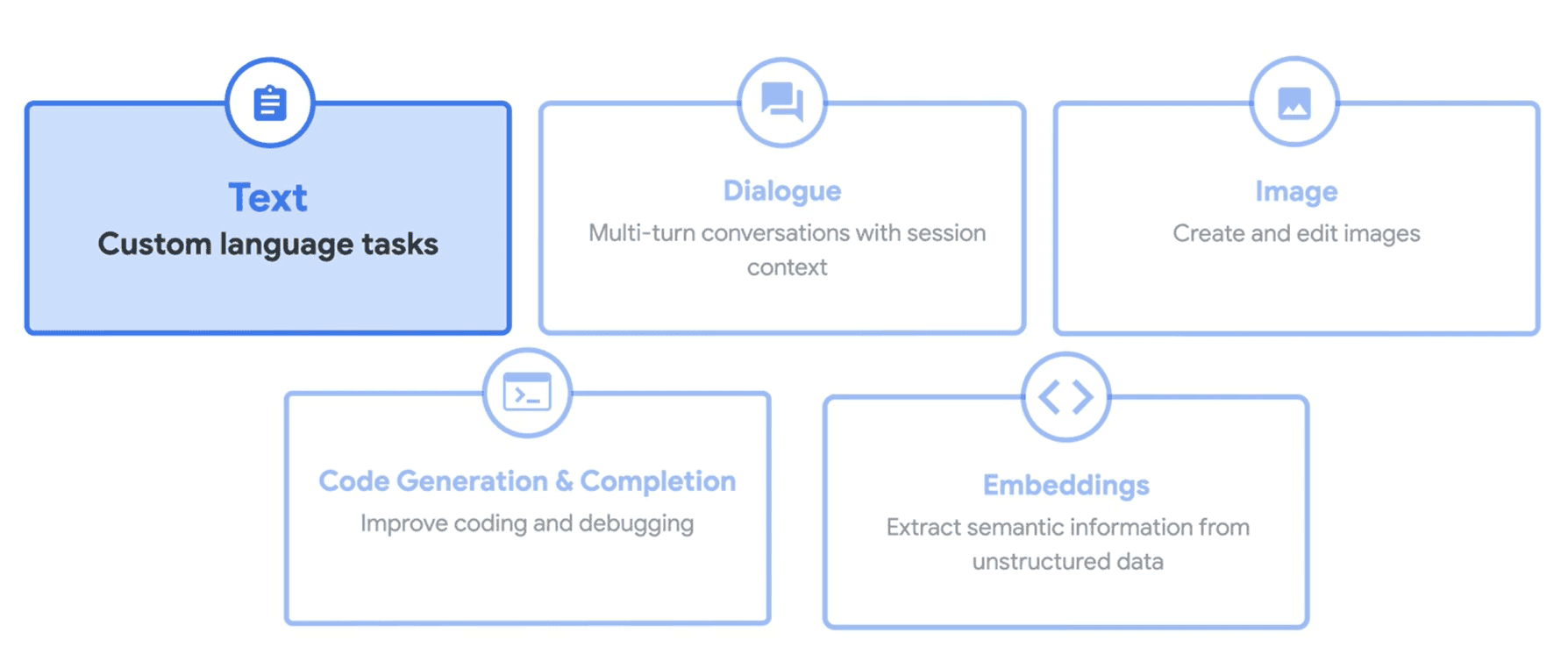 Text
Custom language tasks

Dialogue
Multi-turn conversations with session context

Image
Create and edit images

Code Generation & Completion
Improve coding and debugging

Embeddings
Extract semantic information from unstructured data